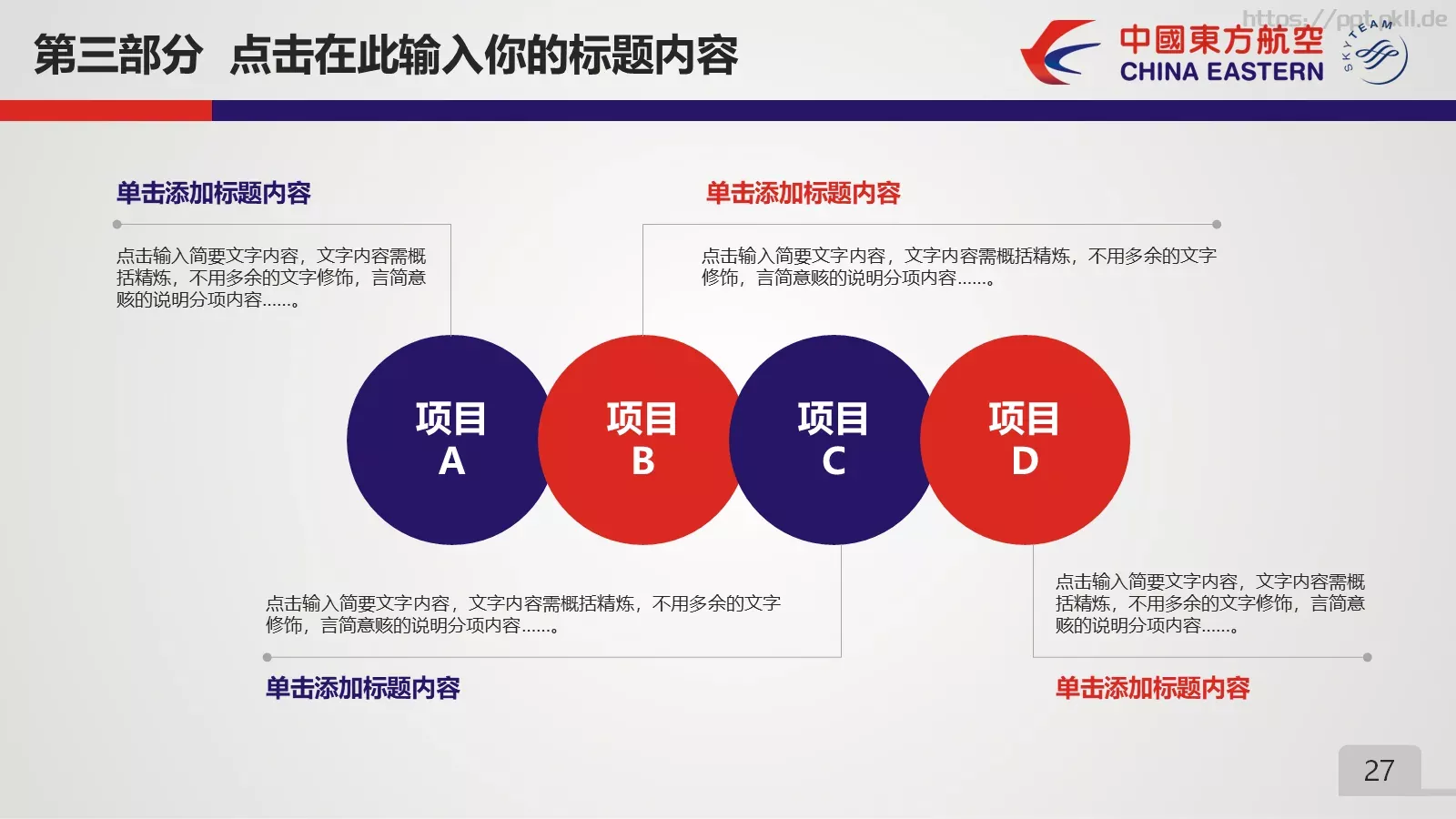 第三部分 点击在此输入你的标题内容

中國東方航空
CHINA EASTERN
SKYTEAM

https://ppt.okll.de

单击添加标题内容

点击输入简要文字内容，文字内容需概括精炼，不用多余的文字修饰，言简意赅的说明分项内容……。

单击添加标题内容

点击输入简要文字内容，文字内容需概括精炼，不用多余的文字修饰，言简意赅的说明分项内容……。

项目 A

项目 B

项目 C

项目 D

点击输入简要文字内容，文字内容需概括精炼，不用多余的文字修饰，言简意赅的说明分项内容……。

单击添加标题内容

点击输入简要文字内容，文字内容需概括精炼，不用多余的文字修饰，言简意赅的说明分项内容……。

单击添加标题内容

27